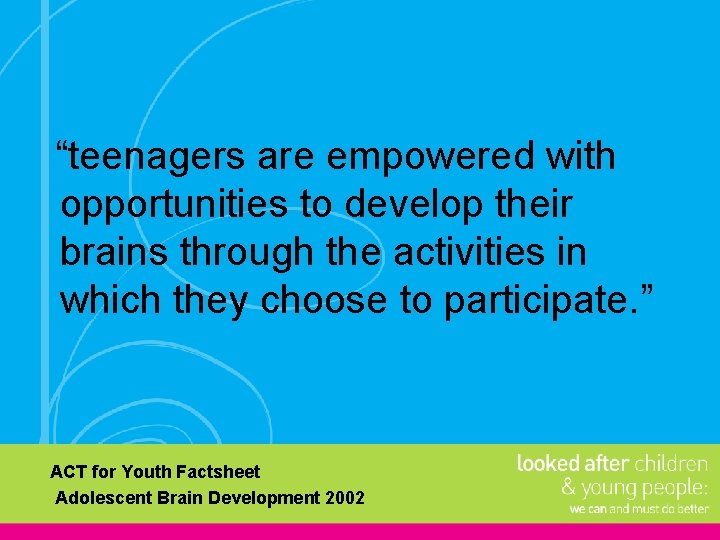 “teenagers are empowered with opportunities to develop their brains through the activities in which they choose to participate.”

ACT for Youth Factsheet
Adolescent Brain Development 2002

looked after children
& young people:
we can and must do better